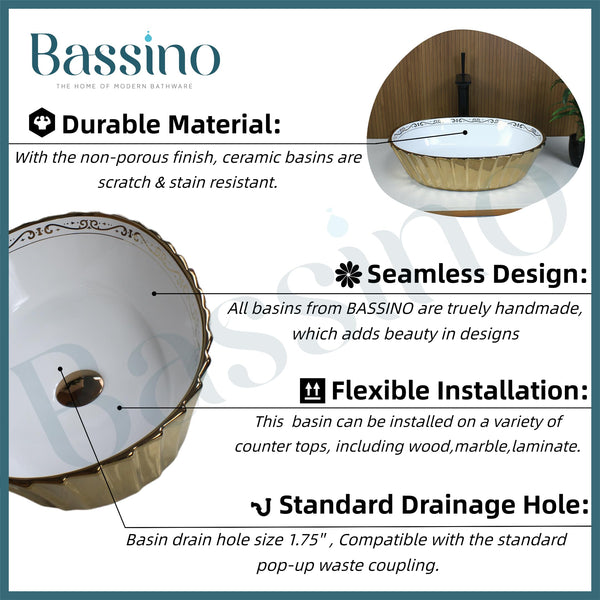 Bassino
THE HOME OF MODERN BATHWARE

Durable Material:
With the non-porous finish, ceramic basins are scratch & stain resistant.

Bassino

Seamless Design:
All basins from BASSINO are truely handmade, which adds beauty in designs

Flexible Installation:
This basin can be installed on a variety of counter tops, including wood,marble,laminate.

Standard Drainage Hole:
Basin drain hole size 1.75" , Compatible with the standard pop-up waste coupling.